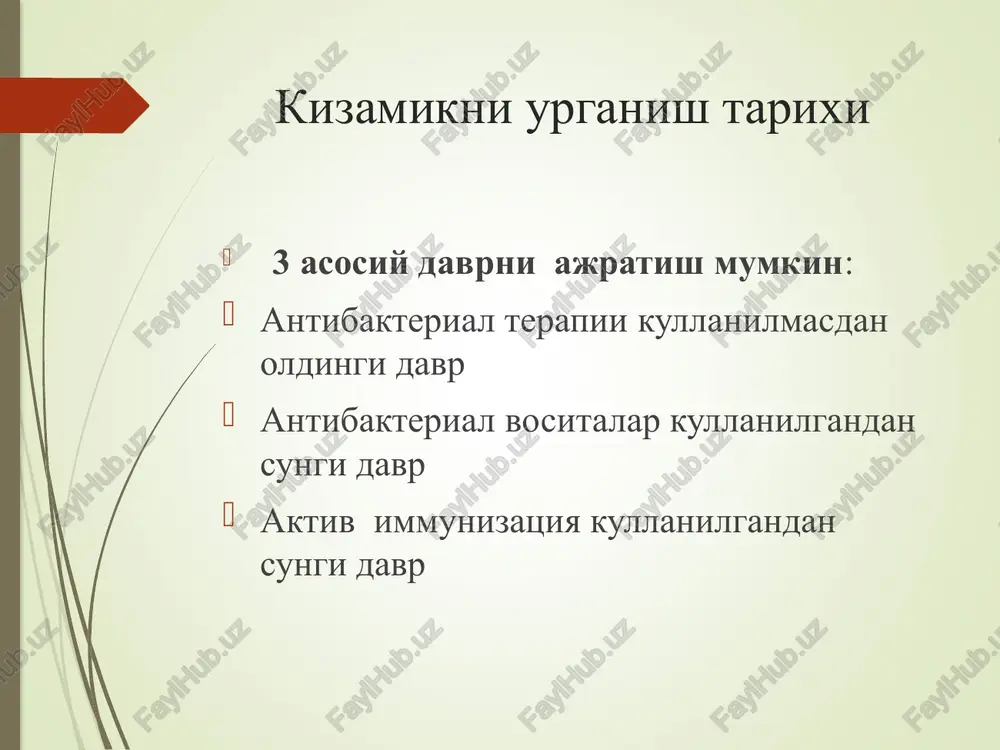 Кизамикни урганиш тарихи

3 асосий даврни ажратиш мумкин:

Антибактериал терапии кулланилмасдан олдинги давр

Антибактериал воситалар кулланилгандан сунги давр

Актив иммунизация кулланилгандан сунги давр

FaylHub.uz